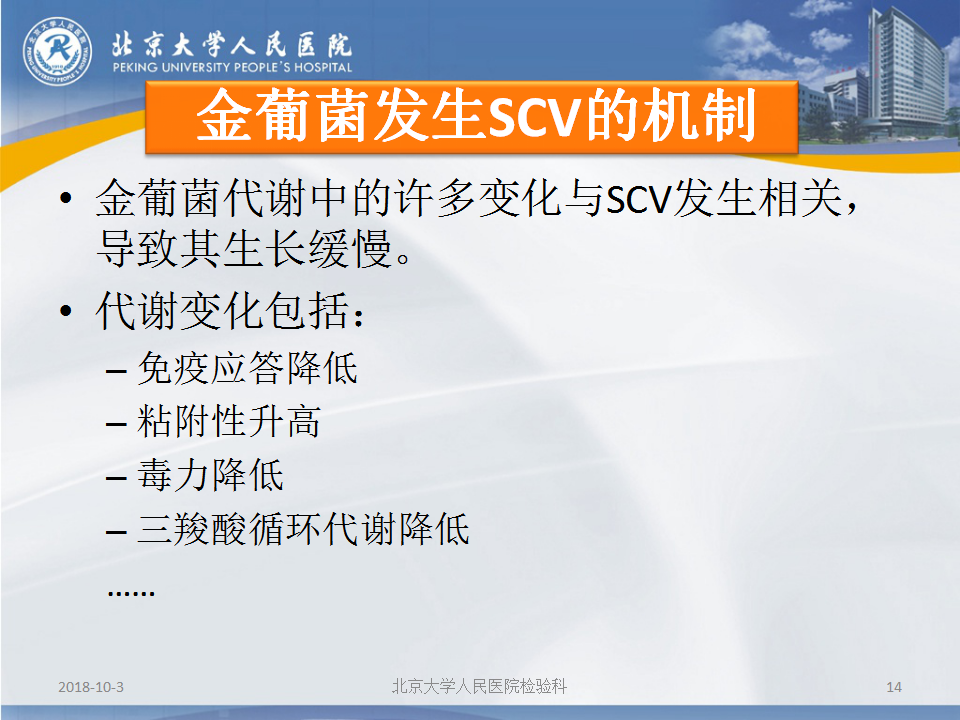 北京大学人民医院
PEKING UNIVERSITY PEOPLE'S HOSPITAL

金葡菌发生SCV的机制

• 金葡菌代谢中的许多变化与SCV发生相关，导致其生长缓慢。
• 代谢变化包括：
– 免疫应答降低
– 粘附性升高
– 毒力降低
– 三羧酸循环代谢降低
……

2018-10-3
北京大学人民医院检验科
14